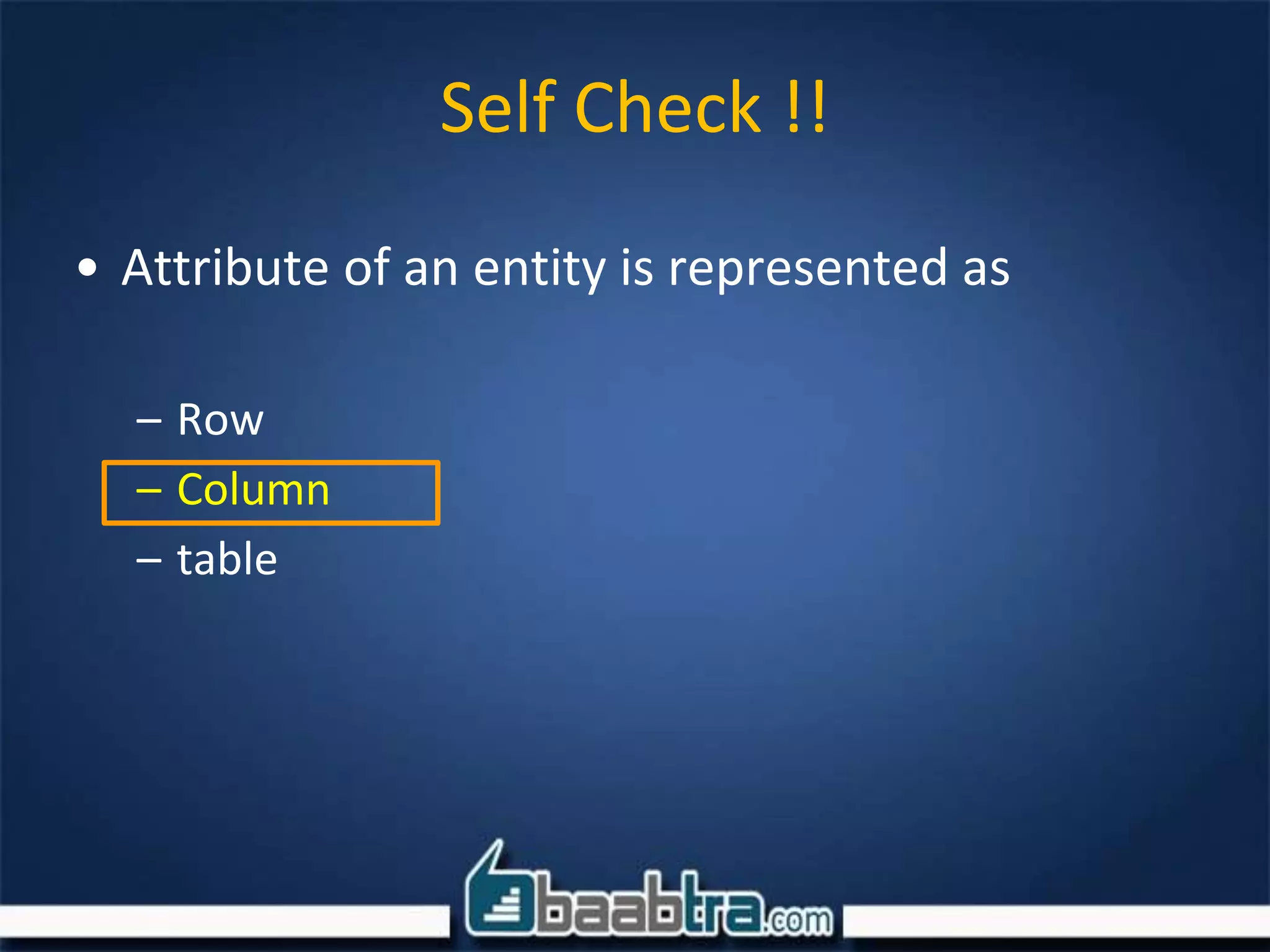 Self Check !!

• Attribute of an entity is represented as

– Row
– Column
– table

baabtra.com